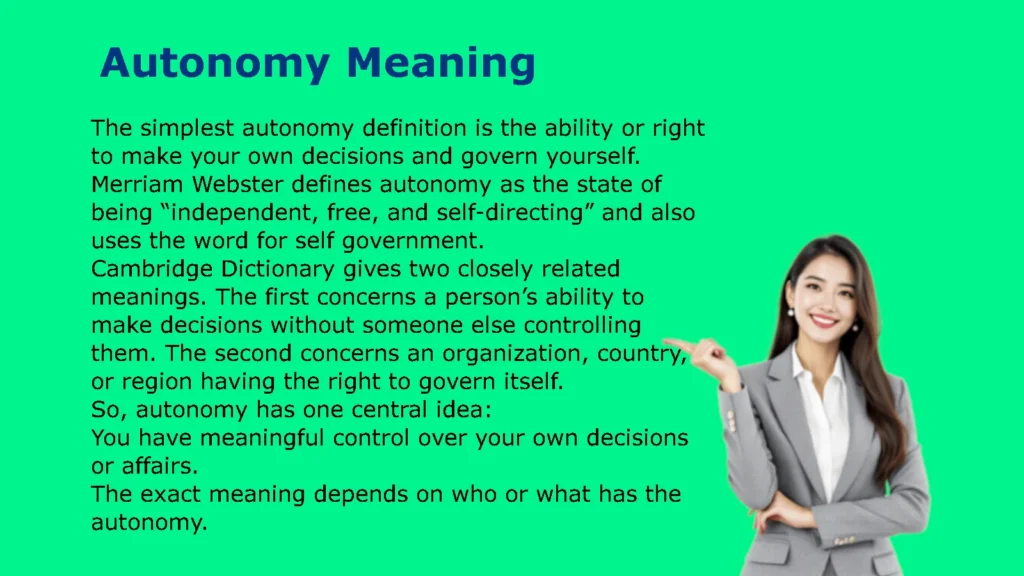 Autonomy Meaning

The simplest autonomy definition is the ability or right to make your own decisions and govern yourself.
Merriam Webster defines autonomy as the state of being “independent, free, and self-directing” and also uses the word for self government.
Cambridge Dictionary gives two closely related meanings. The first concerns a person’s ability to make decisions without someone else controlling them. The second concerns an organization, country, or region having the right to govern itself.
So, autonomy has one central idea:
You have meaningful control over your own decisions or affairs.
The exact meaning depends on who or what has the autonomy.